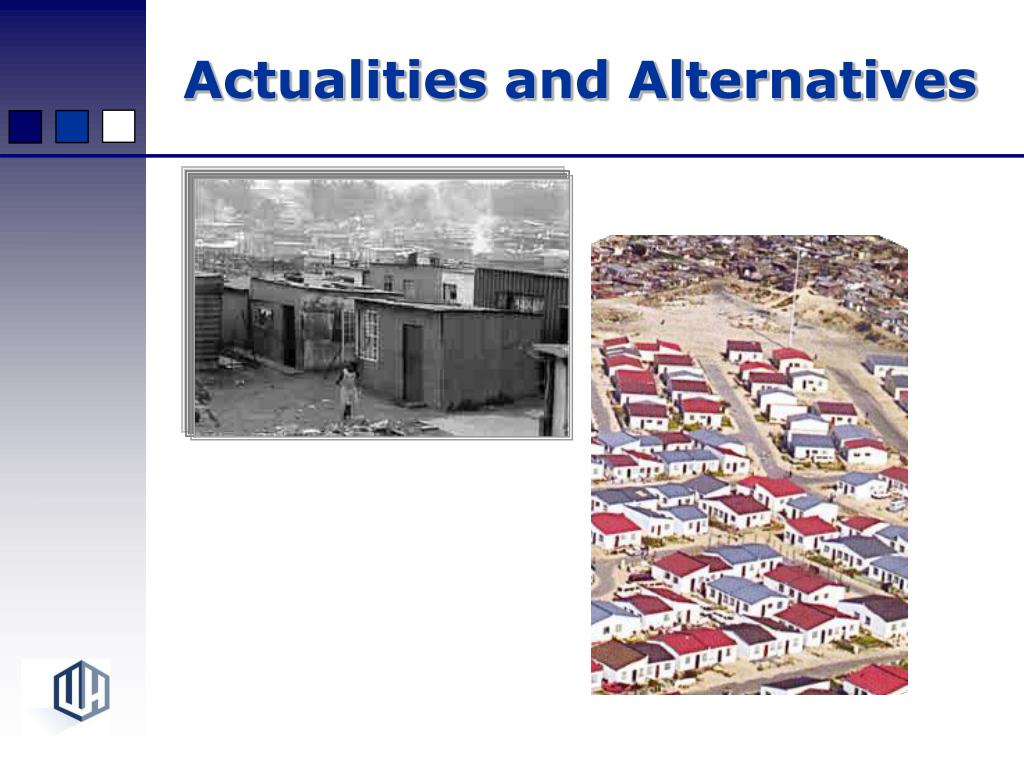 Actualities and Alternatives